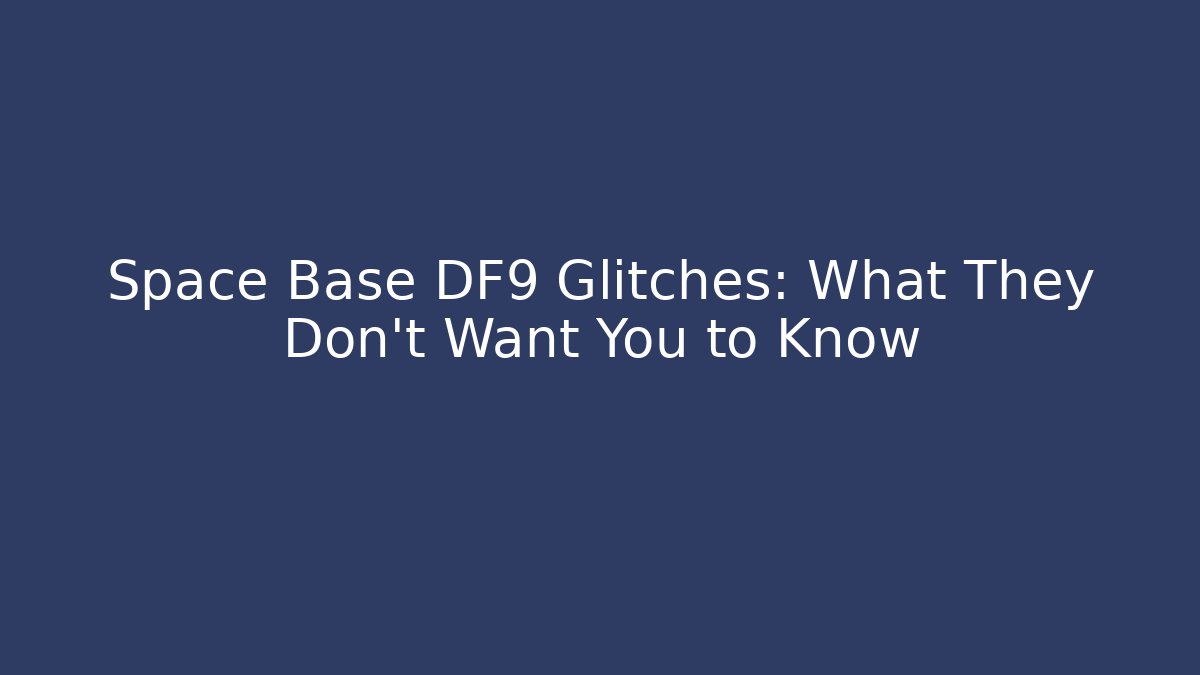 Space Base DF9 Glitches: What They Don't Want You to Know